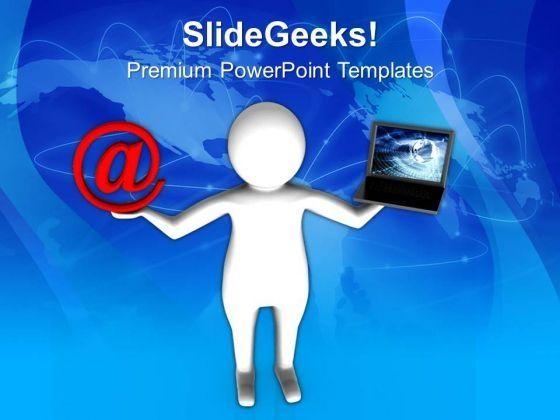 SlideGeeks!
Premium PowerPoint Templates

@